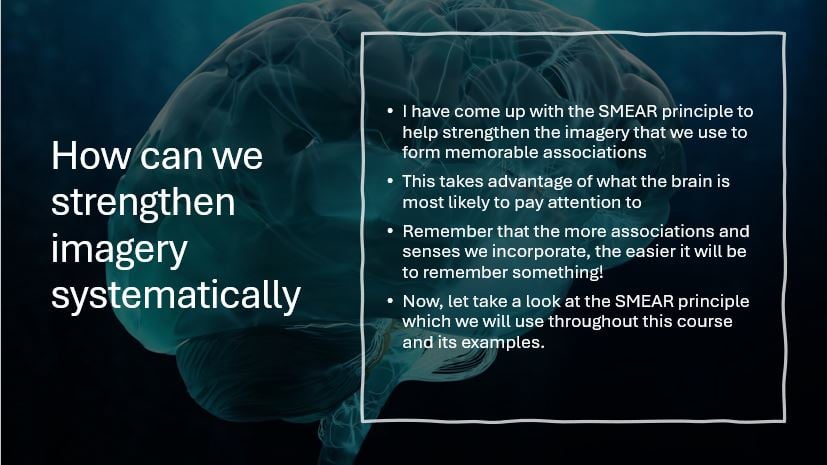 How can we strengthen imagery systematically

• I have come up with the SMEAR principle to help strengthen the imagery that we use to form memorable associations

• This takes advantage of what the brain is most likely to pay attention to

• Remember that the more associations and senses we incorporate, the easier it will be to remember something!

• Now, let take a look at the SMEAR principle which we will use throughout this course and its examples.